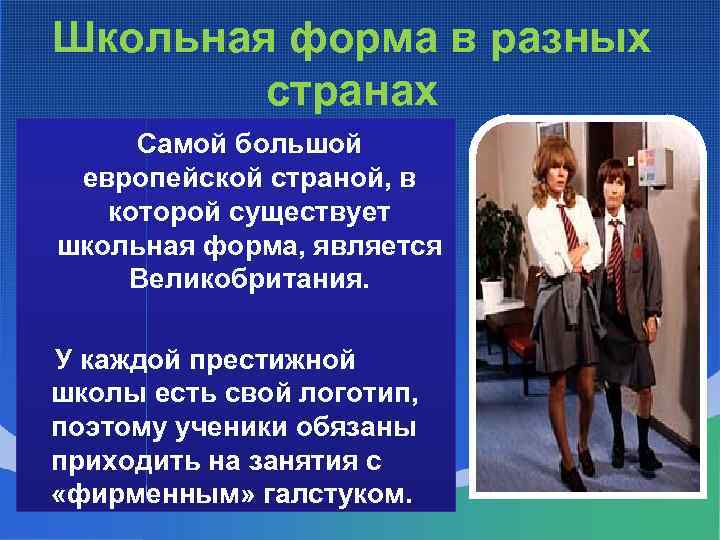 Школьная форма в разных странах

Самой большой европейской страной, в которой существует школьная форма, является Великобритания.

У каждой престижной школы есть свой логотип, поэтому ученики обязаны приходить на занятия с «фирменным» галстуком.